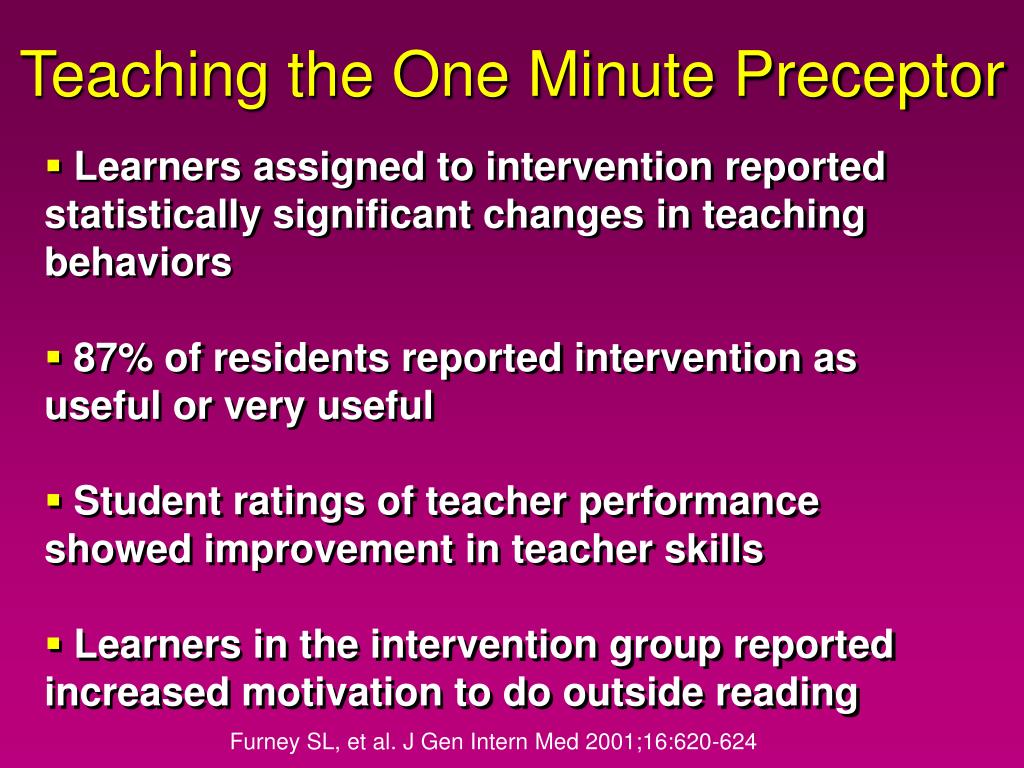 Teaching the One Minute Preceptor

▪ Learners assigned to intervention reported statistically significant changes in teaching behaviors

▪ 87% of residents reported intervention as useful or very useful

▪ Student ratings of teacher performance showed improvement in teacher skills

▪ Learners in the intervention group reported increased motivation to do outside reading

Furney SL, et al. J Gen Intern Med 2001;16:620-624